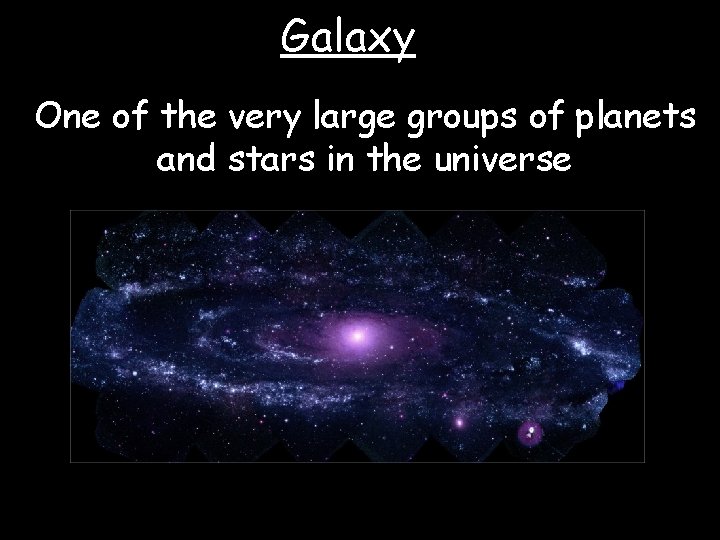 Galaxy

One of the very large groups of planets and stars in the universe